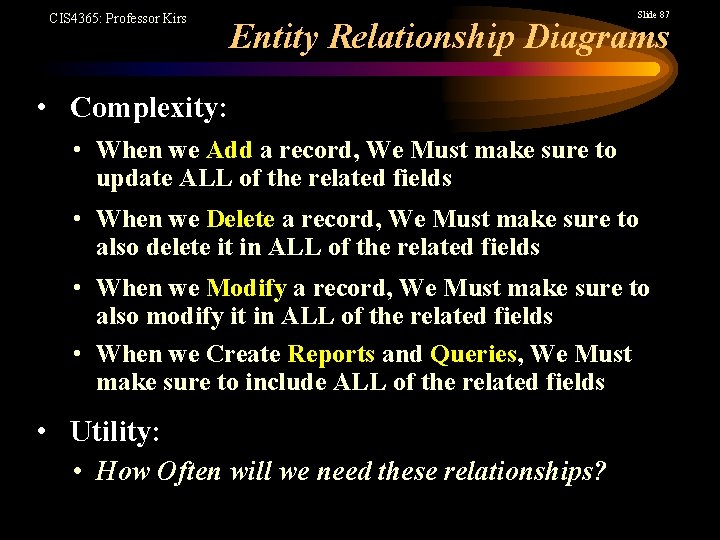 CIS4365: Professor Kirs

Slide 87

Entity Relationship Diagrams

• Complexity:

• When we Add a record, We Must make sure to update ALL of the related fields

• When we Delete a record, We Must make sure to also delete it in ALL of the related fields

• When we Modify a record, We Must make sure to also modify it in ALL of the related fields

• When we Create Reports and Queries, We Must make sure to include ALL of the related fields

• Utility:

• How Often will we need these relationships?